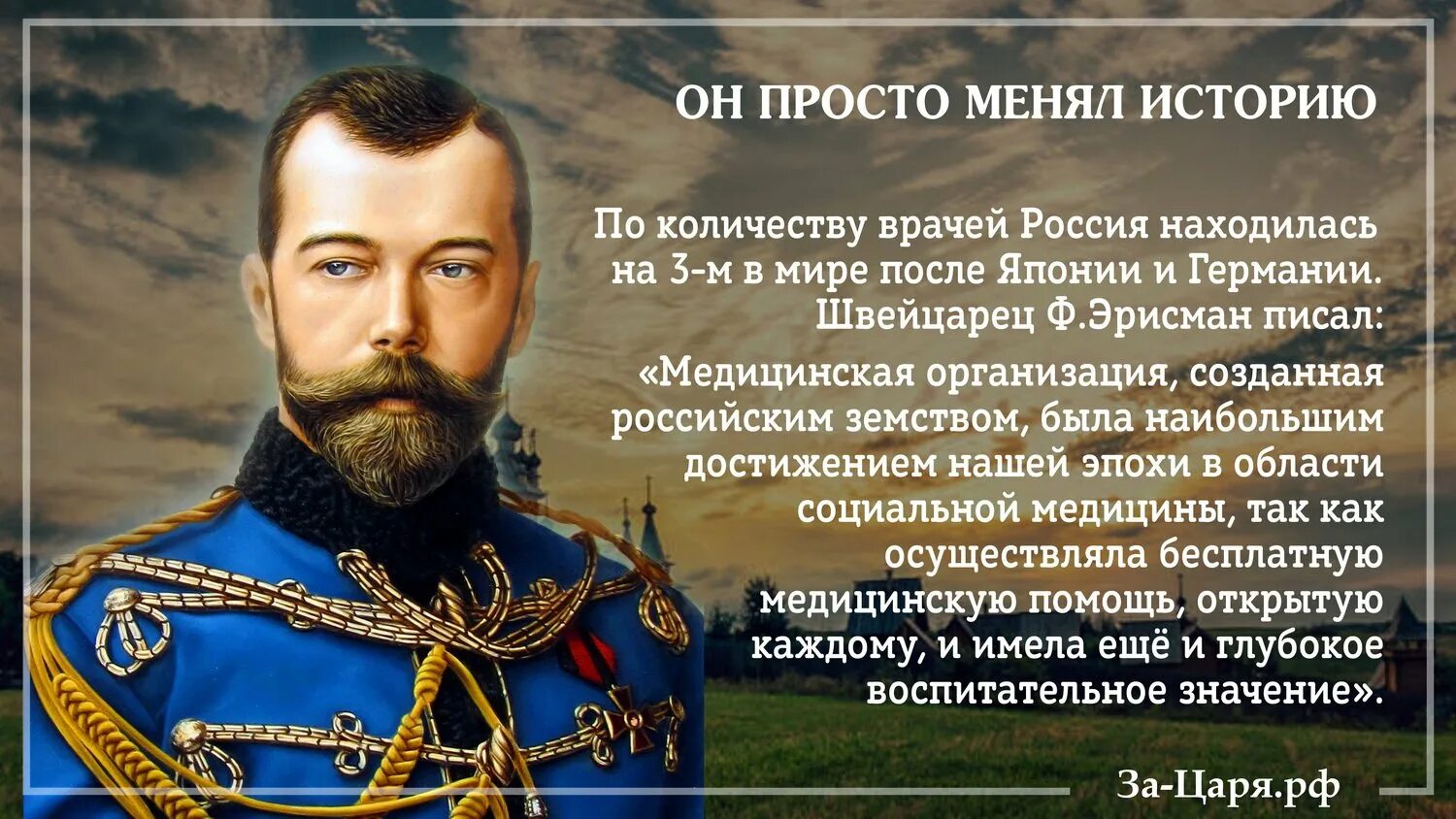 ОН ПРОСТО МЕНЯЛ ИСТОРИЮ

По количеству врачей Россия находилась на 3-м в мире после Японии и Германии. Швейцарец Ф.Эрисман писал:

«Медицинская организация, созданная российским земством, была наибольшим достижением нашей эпохи в области социальной медицины, так как осуществляла бесплатную медицинскую помощь, открытую каждому, и имела ещё и глубокое воспитательное значение».

За-Царя.рф